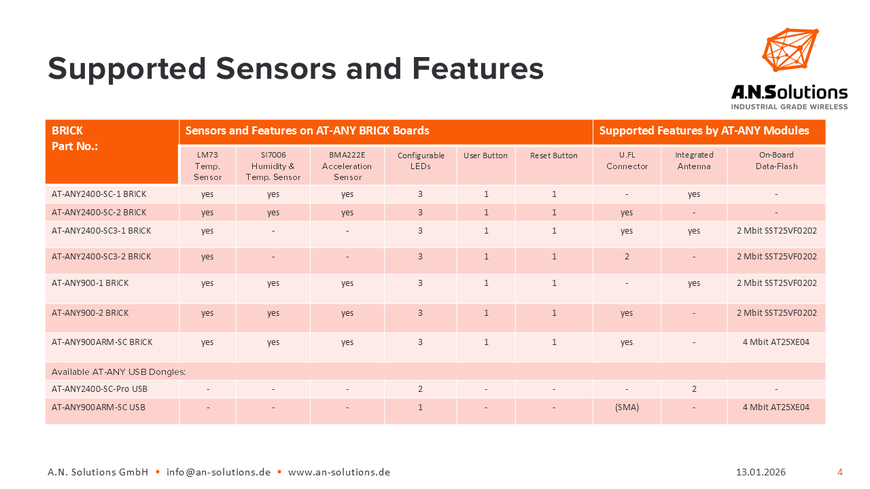 Supported Sensors and Features

A.N.Solutions
INDUSTRIAL GRADE WIRELESS

| BRICK Part No.: | Sensors and Features on AT-ANY BRICK Boards | | | | | | Supported Features by AT-ANY Modules | | |
|---|---|---|---|---|---|---|---|---|---|
| | LM73 Temp. Sensor | SI7006 Humidity & Temp. Sensor | BMA222E Acceleration Sensor | Configurable LEDs | User Button | Reset Button | U.FL Connector | Integrated Antenna | On-Board Data-Flash |
| AT-ANY2400-SC-1 BRICK | yes | yes | yes | 3 | 1 | 1 | - | yes | - |
| AT-ANY2400-SC-2 BRICK | yes | yes | yes | 3 | 1 | 1 | yes | - | - |
| AT-ANY2400-SC3-1 BRICK | yes | - | - | 3 | 1 | 1 | yes | yes | 2 Mbit SST25VF0202 |
| AT-ANY2400-SC3-2 BRICK | yes | - | - | 3 | 1 | 1 | 2 | - | 2 Mbit SST25VF0202 |
| AT-ANY900-1 BRICK | yes | yes | yes | 3 | 1 | 1 | - | yes | 2 Mbit SST25VF0202 |
| AT-ANY900-2 BRICK | yes | yes | yes | 3 | 1 | 1 | yes | - | 2 Mbit SST25VF0202 |
| AT-ANY900ARM-SC BRICK | yes | yes | yes | 3 | 1 | 1 | yes | - | 4 Mbit AT25XE04 |
| Available AT-ANY USB Dongles: | | | | | | | | | |
| AT-ANY2400-SC-Pro USB | - | - | - | 2 | - | - | - | 2 | - |
| AT-ANY900ARM-SC USB | - | - | - | 1 | - | - | (SMA) | - | 4 Mbit AT25XE04 |

A.N. Solutions GmbH • info@an-solutions.de • www.an-solutions.de 13.01.2026 4